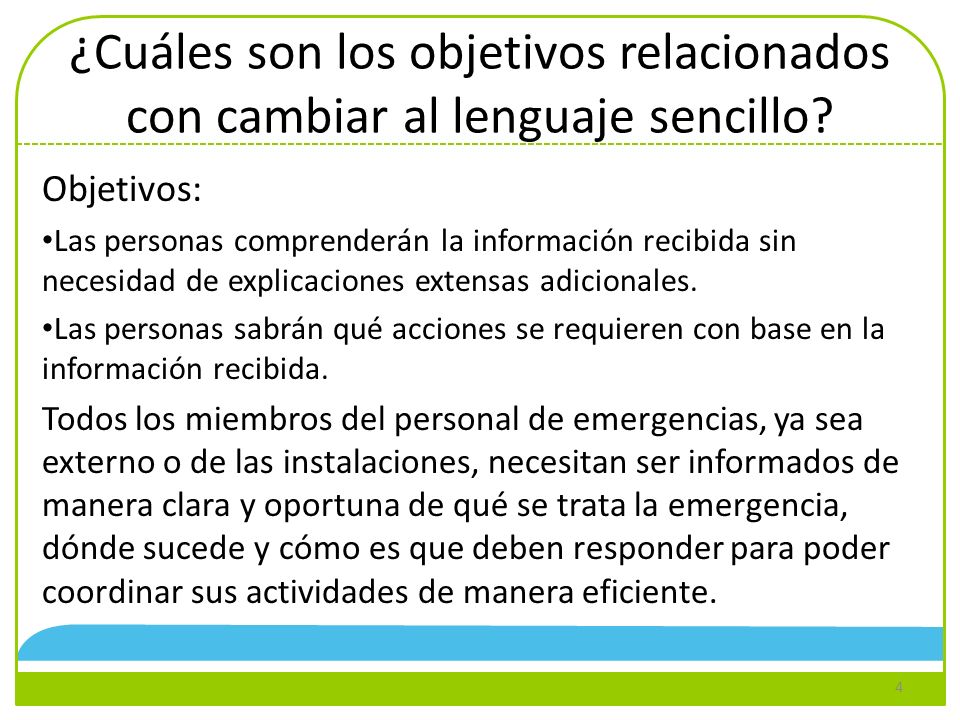 ¿Cuáles son los objetivos relacionados con cambiar al lenguaje sencillo?

Objetivos:

•Las personas comprenderán la información recibida sin necesidad de explicaciones extensas adicionales.

•Las personas sabrán qué acciones se requieren con base en la información recibida.

Todos los miembros del personal de emergencias, ya sea externo o de las instalaciones, necesitan ser informados de manera clara y oportuna de qué se trata la emergencia, dónde sucede y cómo es que deben responder para poder coordinar sus actividades de manera eficiente.

4